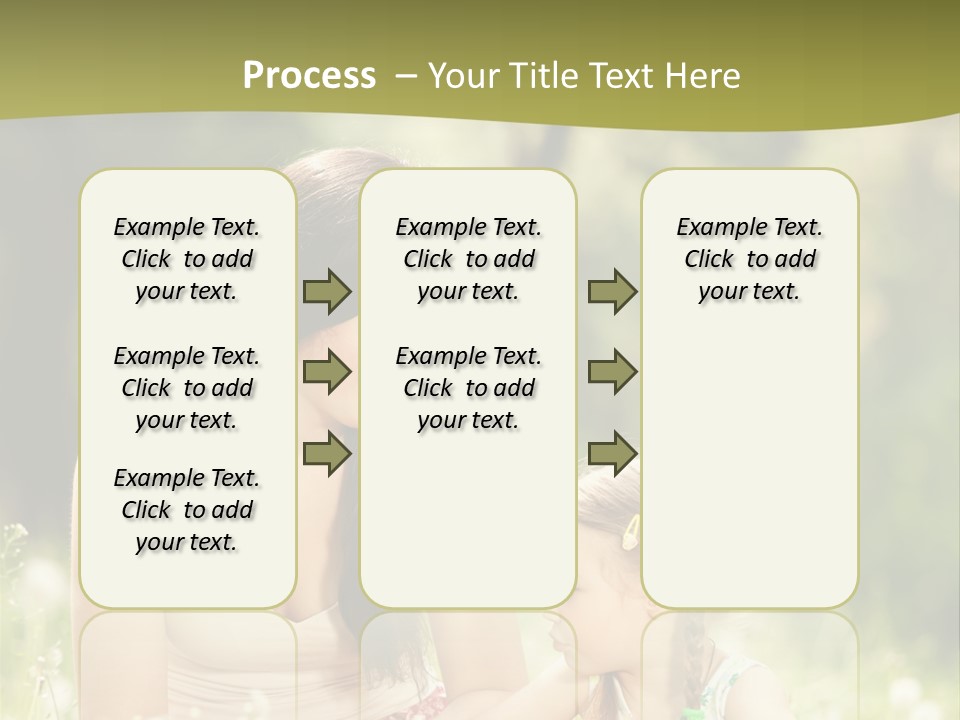 Process – Your Title Text Here

Example Text. Click to add your text.

Example Text. Click to add your text.

Example Text. Click to add your text.

Example Text. Click to add your text.

Example Text. Click to add your text.

Example Text. Click to add your text.